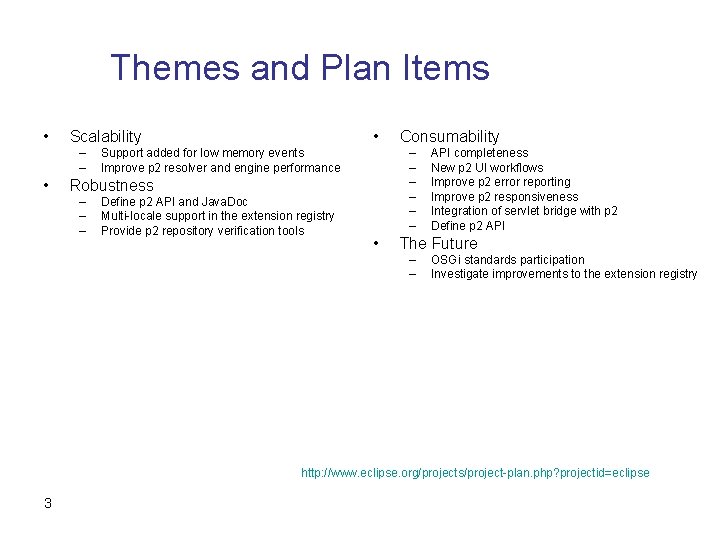 Themes and Plan Items

• Scalability
– Support added for low memory events
– Improve p2 resolver and engine performance
• Robustness
– Define p2 API and JavaDoc
– Multi-locale support in the extension registry
– Provide p2 repository verification tools

• Consumability
– API completeness
– New p2 UI workflows
– Improve p2 error reporting
– Improve p2 responsiveness
– Integration of servlet bridge with p2
– Define p2 API
• The Future
– OSGi standards participation
– Investigate improvements to the extension registry

http://www.eclipse.org/projects/project-plan.php?projectid=eclipse

3